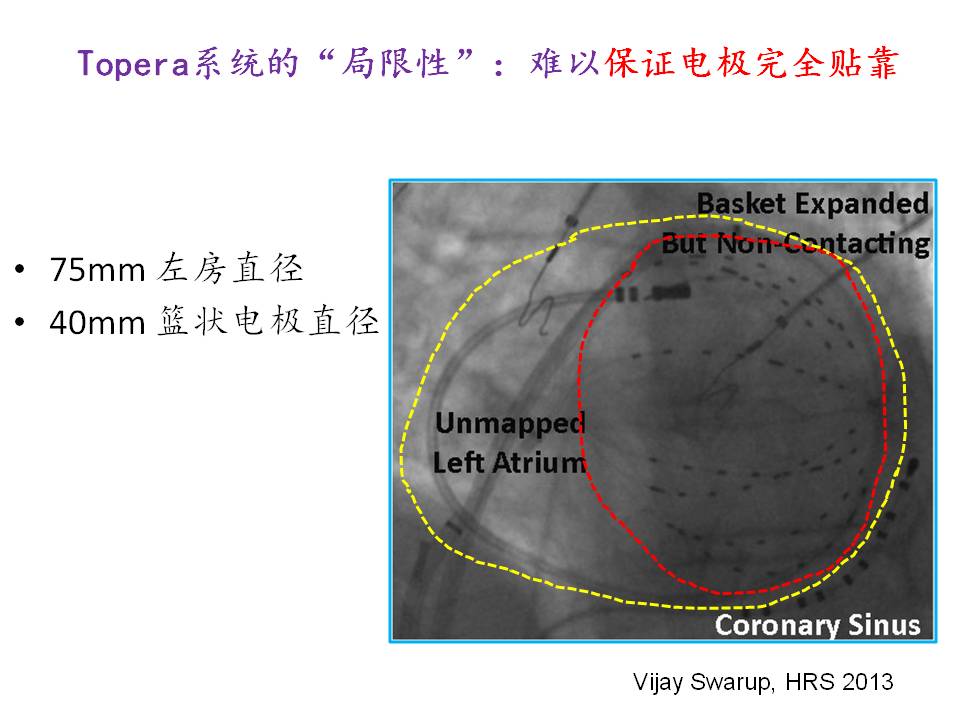 Topera系统的“局限性”：难以保证电极完全贴靠

• 75mm 左房直径
• 40mm 篮状电极直径

Basket Expanded But Non-Contacting

Unmapped Left Atrium

Coronary Sinus

Vijay Swarup, HRS 2013